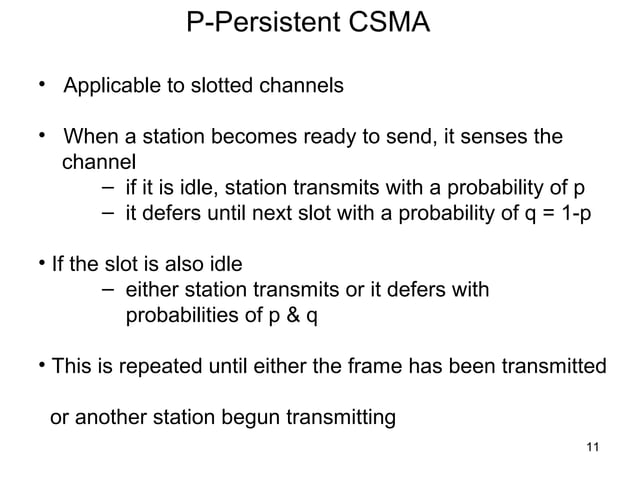 P-Persistent CSMA

• Applicable to slotted channels

• When a station becomes ready to send, it senses the channel
– if it is idle, station transmits with a probability of p
– it defers until next slot with a probability of q = 1-p

• If the slot is also idle
– either station transmits or it defers with probabilities of p & q

• This is repeated until either the frame has been transmitted

or another station begun transmitting

11